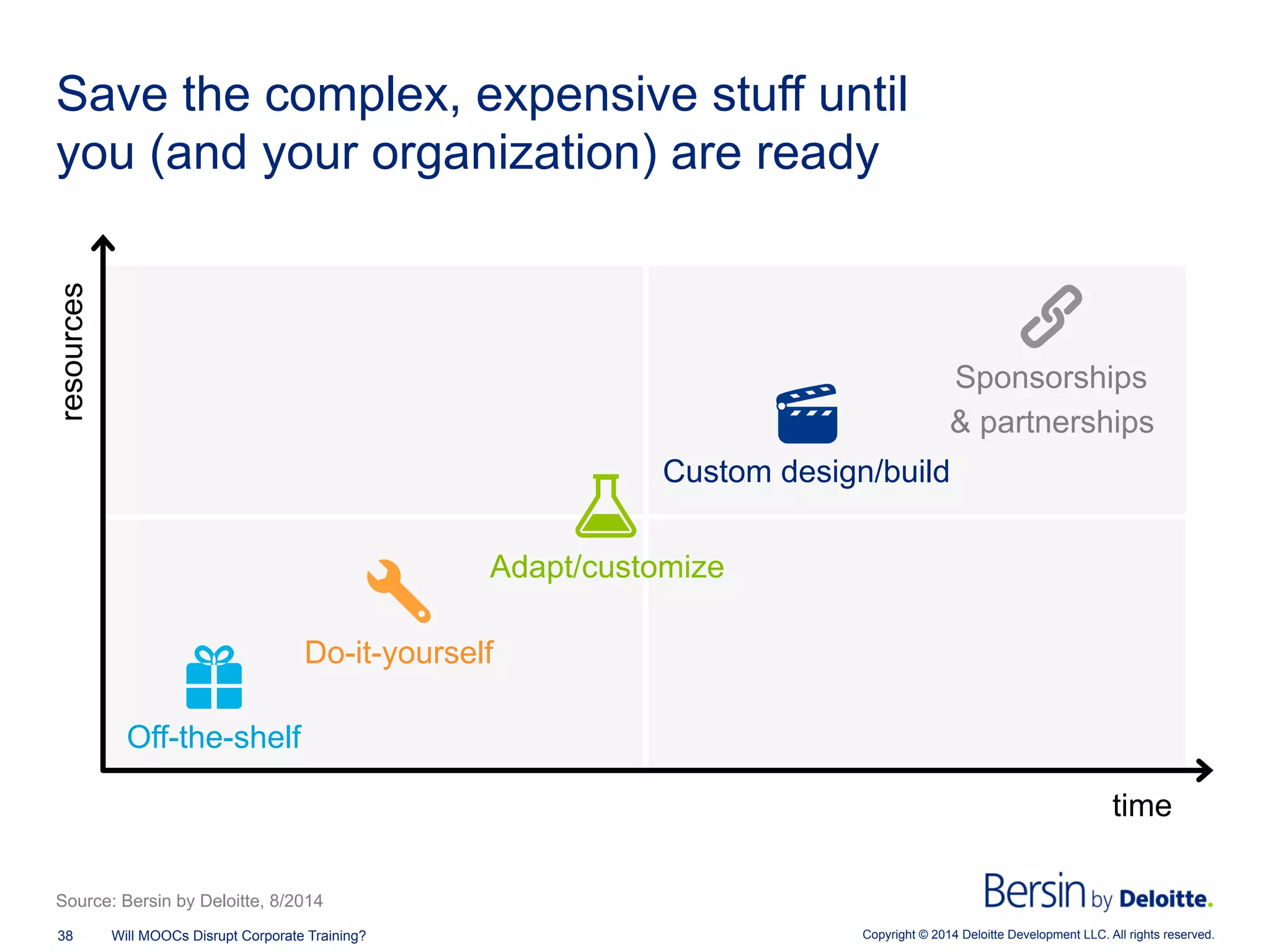 Save the complex, expensive stuff until you (and your organization) are ready

resources

Sponsorships & partnerships

Custom design/build

Adapt/customize

Do-it-yourself

Off-the-shelf

time

Source: Bersin by Deloitte, 8/2014

Bersin by Deloitte.

38 Will MOOCs Disrupt Corporate Training?

Copyright © 2014 Deloitte Development LLC. All rights reserved.